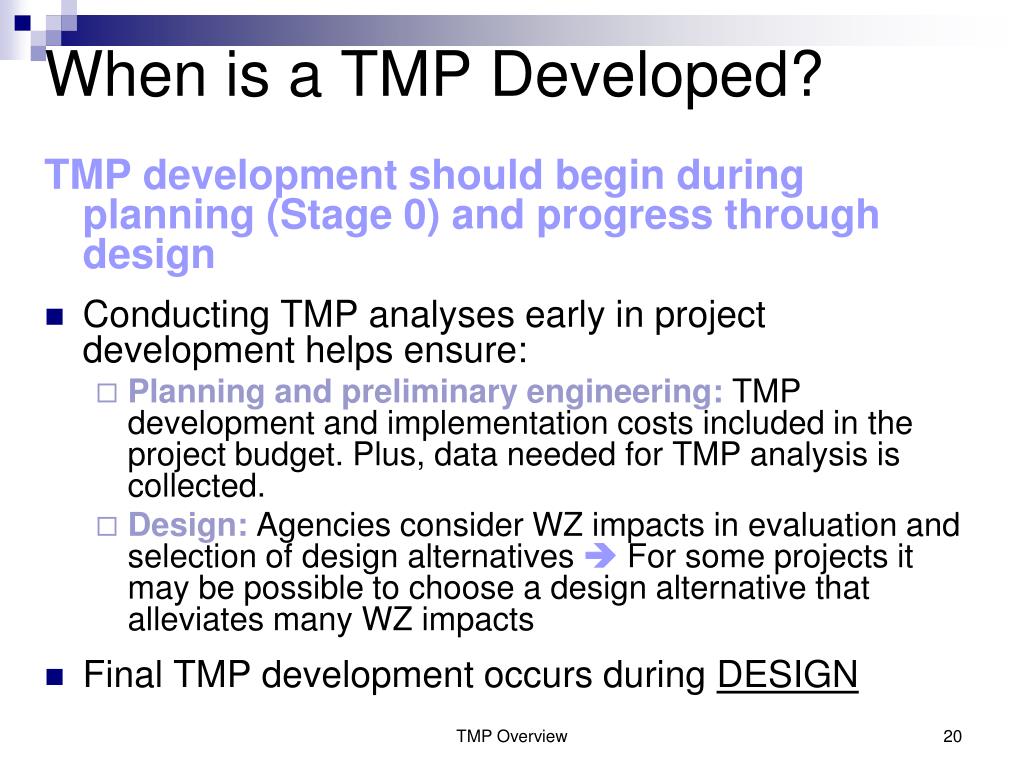 When is a TMP Developed?

TMP development should begin during planning (Stage 0) and progress through design

■ Conducting TMP analyses early in project development helps ensure:

□ Planning and preliminary engineering: TMP development and implementation costs included in the project budget. Plus, data needed for TMP analysis is collected.

□ Design: Agencies consider WZ impacts in evaluation and selection of design alternatives ➔ For some projects it may be possible to choose a design alternative that alleviates many WZ impacts

■ Final TMP development occurs during DESIGN

TMP Overview

20